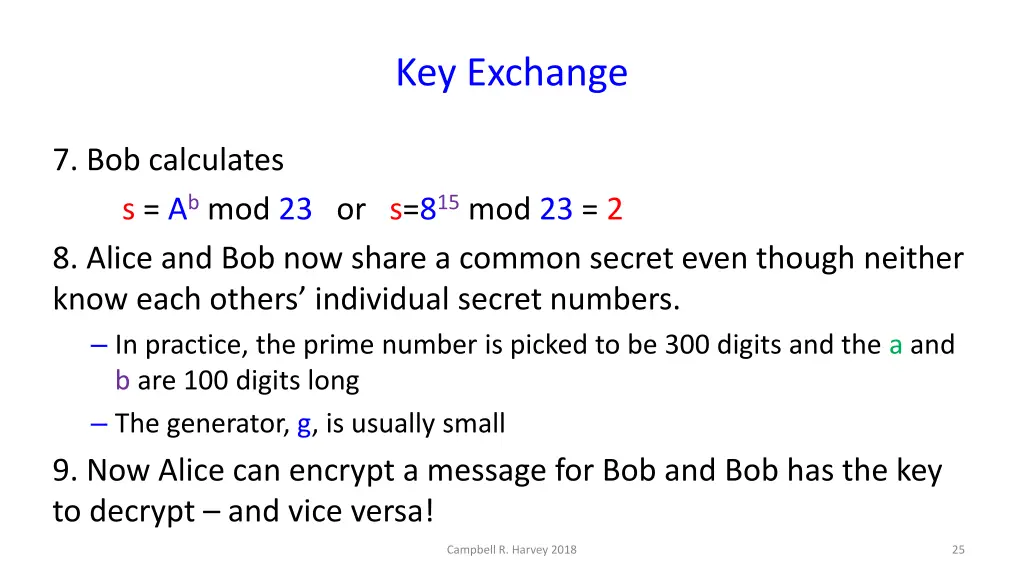 Key Exchange

7. Bob calculates

$s = A^b \bmod 23$ or $s=8^{15} \bmod 23 = 2$

8. Alice and Bob now share a common secret even though neither know each others' individual secret numbers.

– In practice, the prime number is picked to be 300 digits and the a and b are 100 digits long

– The generator, g, is usually small

9. Now Alice can encrypt a message for Bob and Bob has the key to decrypt – and vice versa!

Campbell R. Harvey 2018

25